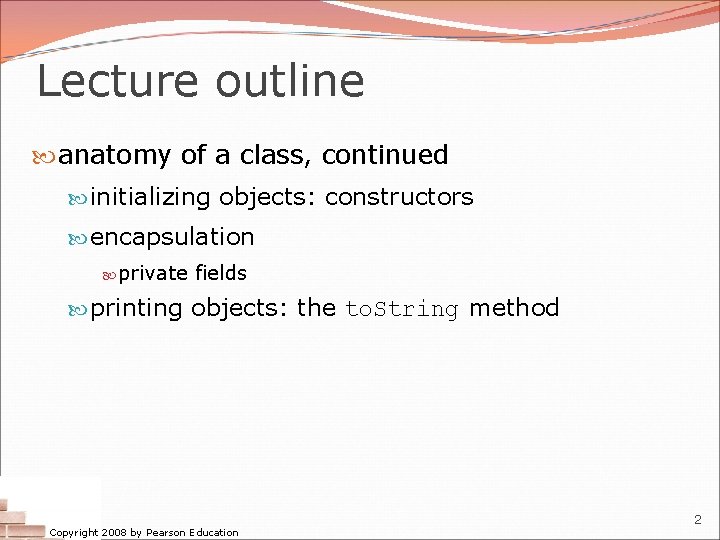 Lecture outline

anatomy of a class, continued

initializing objects: constructors

encapsulation

private fields

printing objects: the toString method

Copyright 2008 by Pearson Education

2